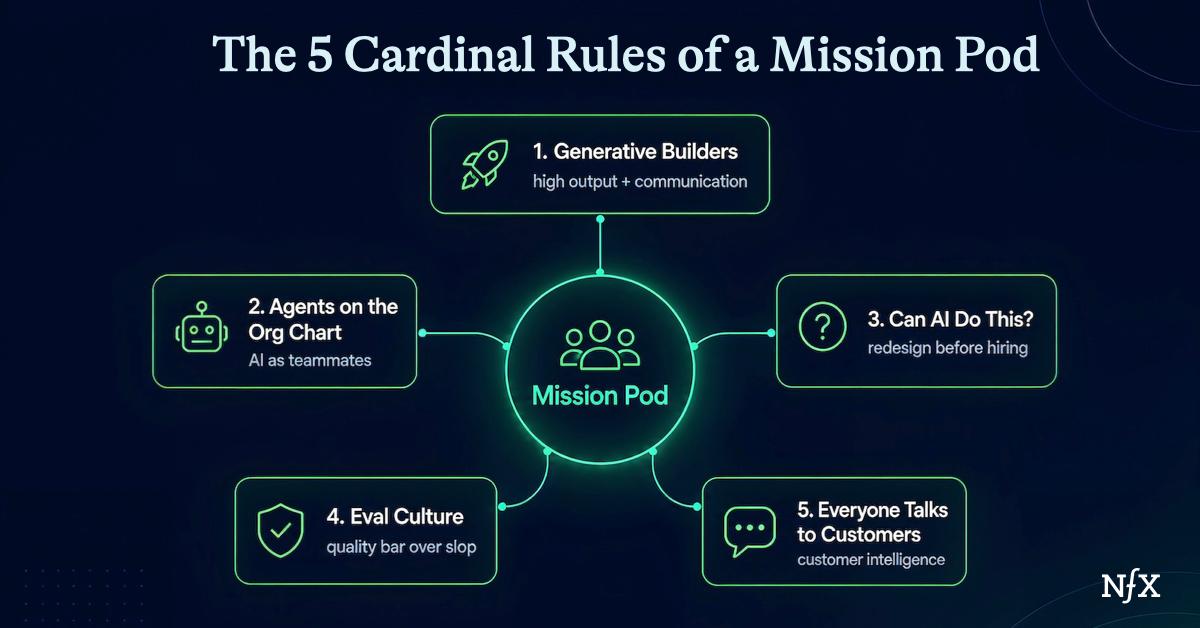 The 5 Cardinal Rules of a Mission Pod

1. Generative Builders
high output + communication

2. Agents on the Org Chart
AI as teammates

Mission Pod

3. Can AI Do This?
redesign before hiring

4. Eval Culture
quality bar over slop

5. Everyone Talks to Customers
customer intelligence

NfX